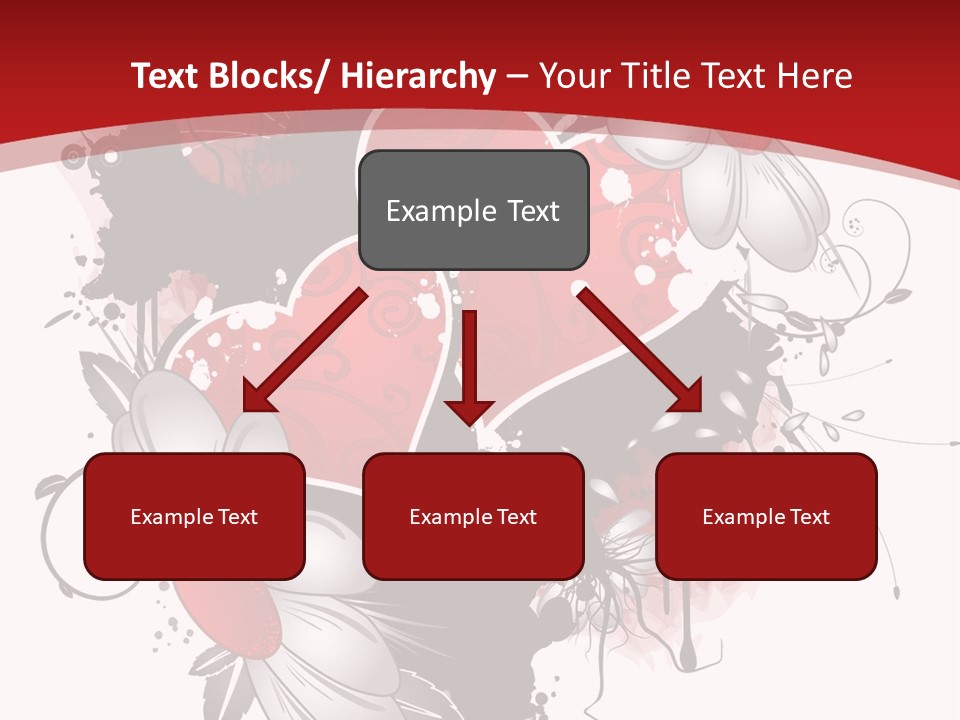 Text Blocks/ Hierarchy – Your Title Text Here

Example Text

Example Text

Example Text

Example Text